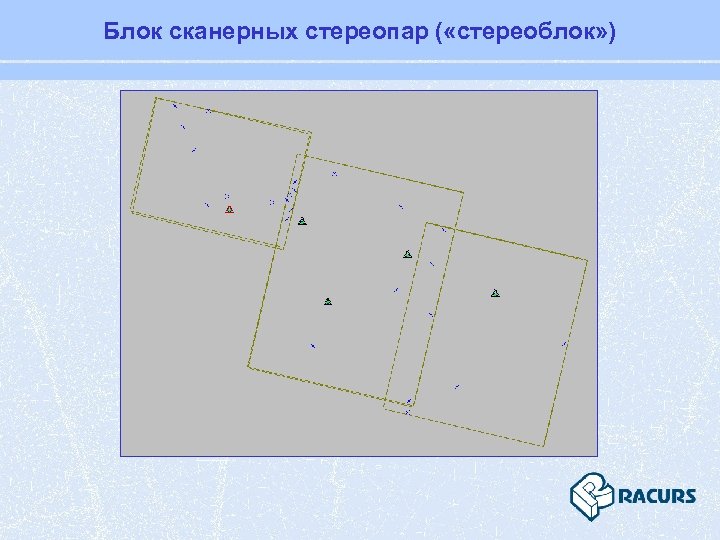 Блок сканерных стереопар («стереоблок»)

RACURS